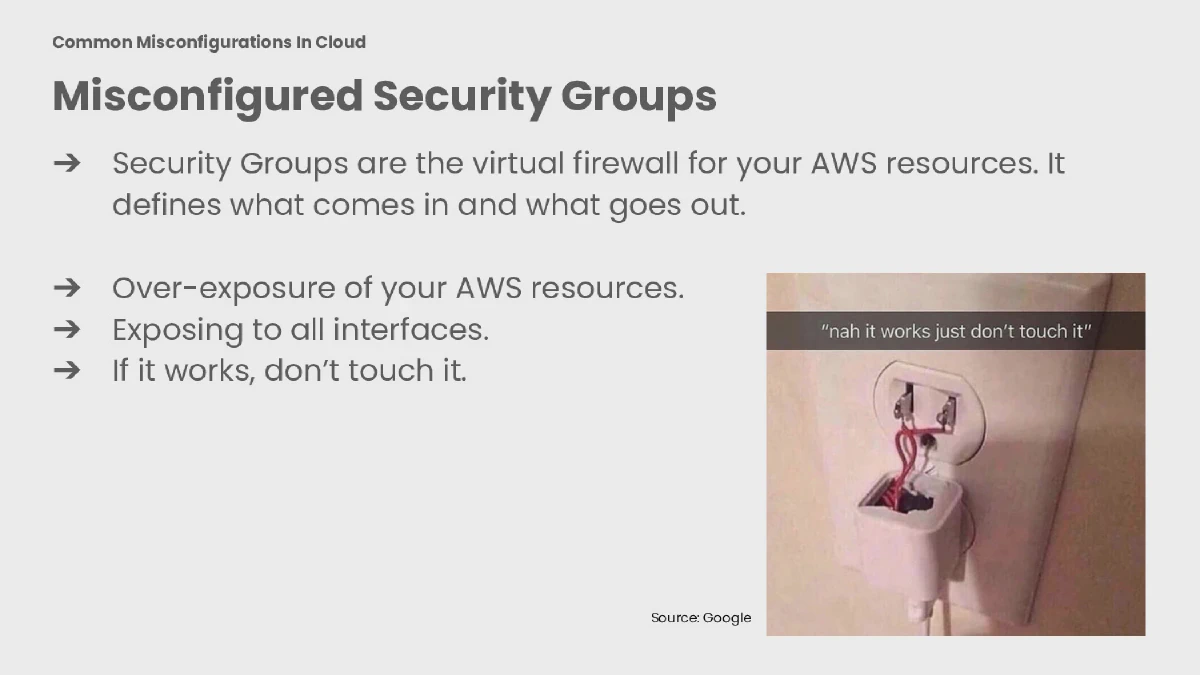 Common Misconfigurations In Cloud

Misconfigured Security Groups

➔ Security Groups are the virtual firewall for your AWS resources. It defines what comes in and what goes out.

➔ Over-exposure of your AWS resources.
➔ Exposing to all interfaces.
➔ If it works, don't touch it.

"nah it works just don't touch it"

Source: Google